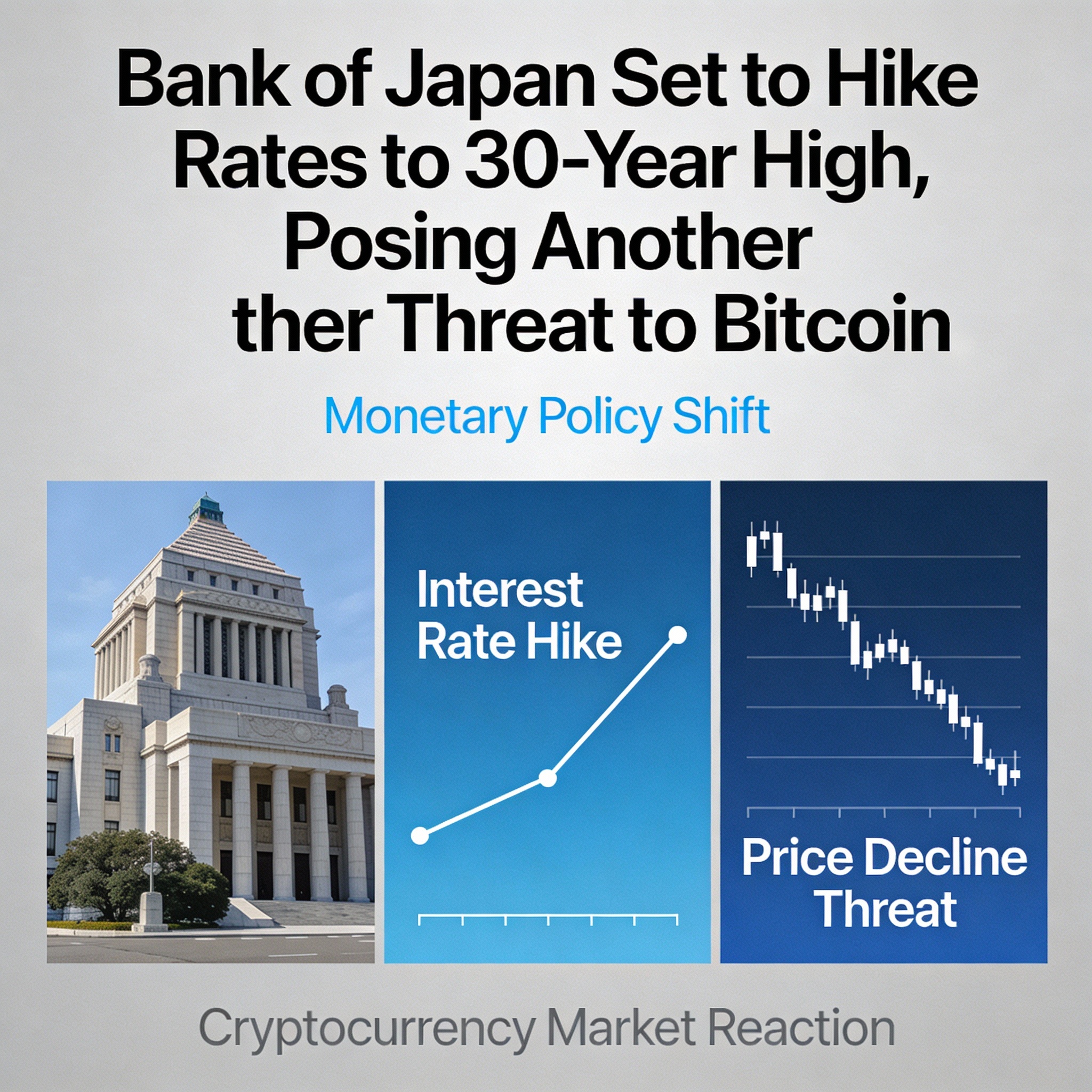 Bank of Japan Set to Hike Rates to 30-Year High, Posing Another ther Threat to Bitcoin

Monetary Policy Shift

Interest Rate Hike

Price Decline Threat

Cryptocurrency Market Reaction